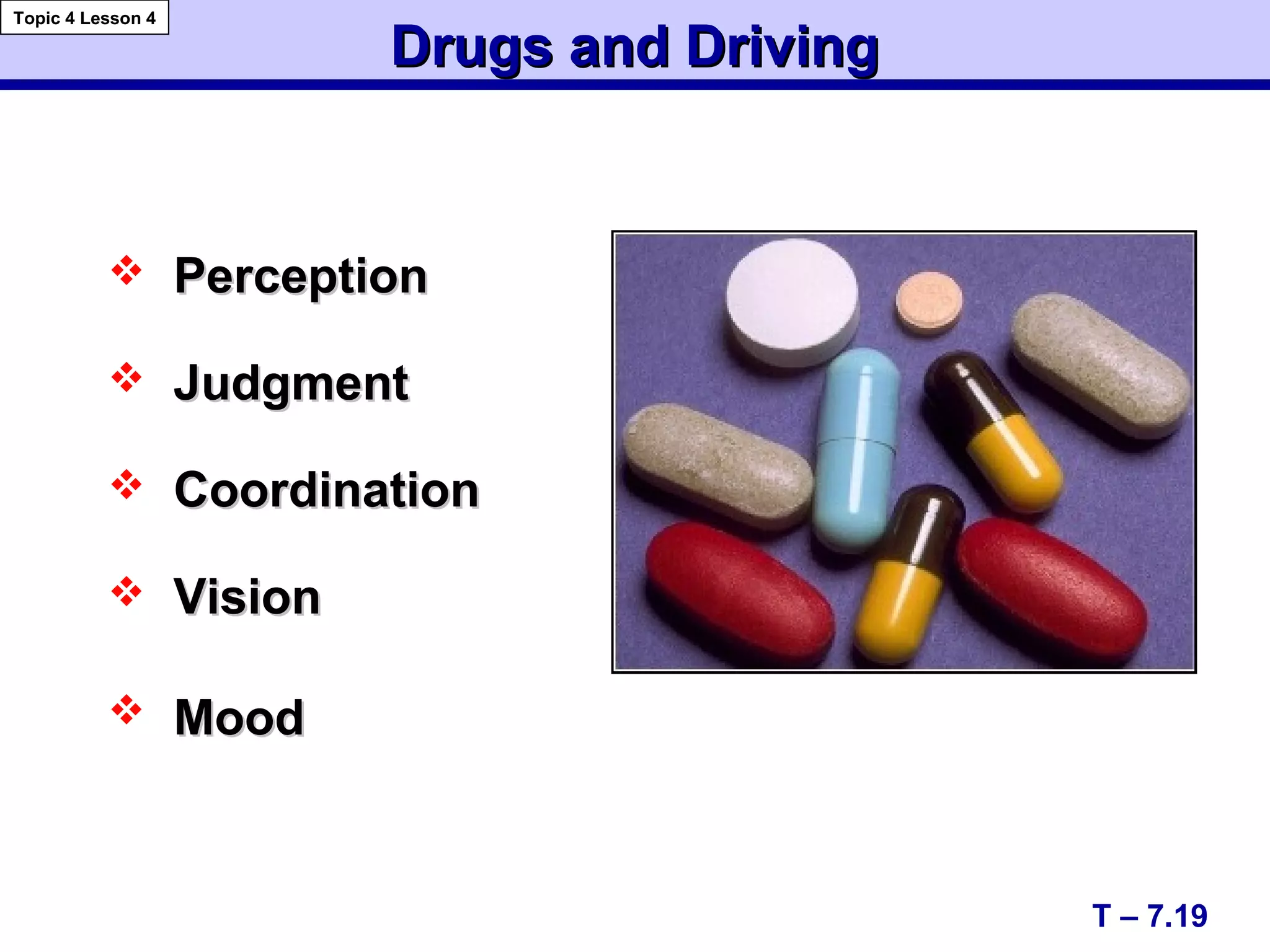 Topic 4 Lesson 4

Drugs and Driving

❖ Perception

❖ Judgment

❖ Coordination

❖ Vision

❖ Mood

T – 7.19